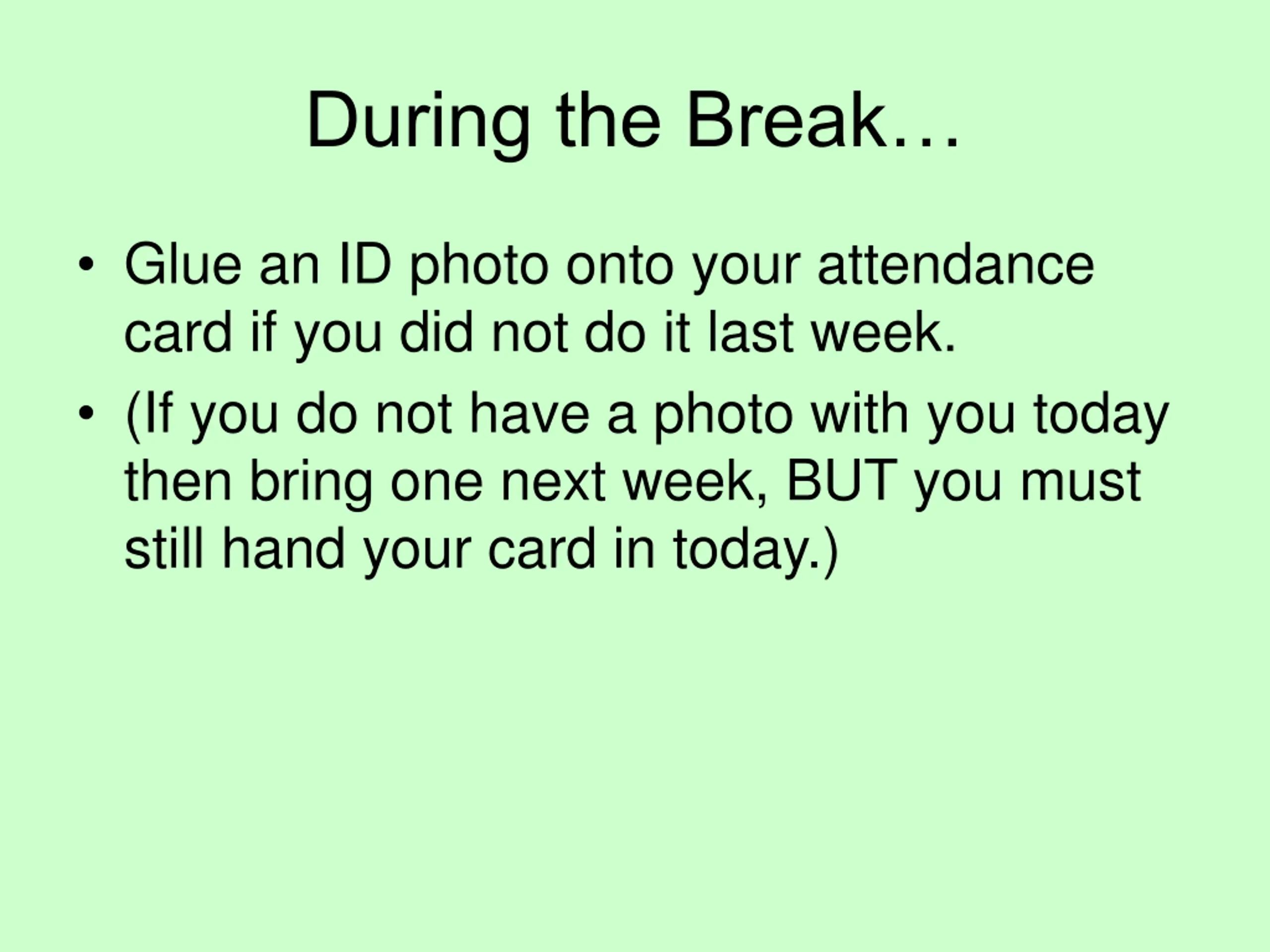 During the Break…

• Glue an ID photo onto your attendance card if you did not do it last week.
• (If you do not have a photo with you today then bring one next week, BUT you must still hand your card in today.)